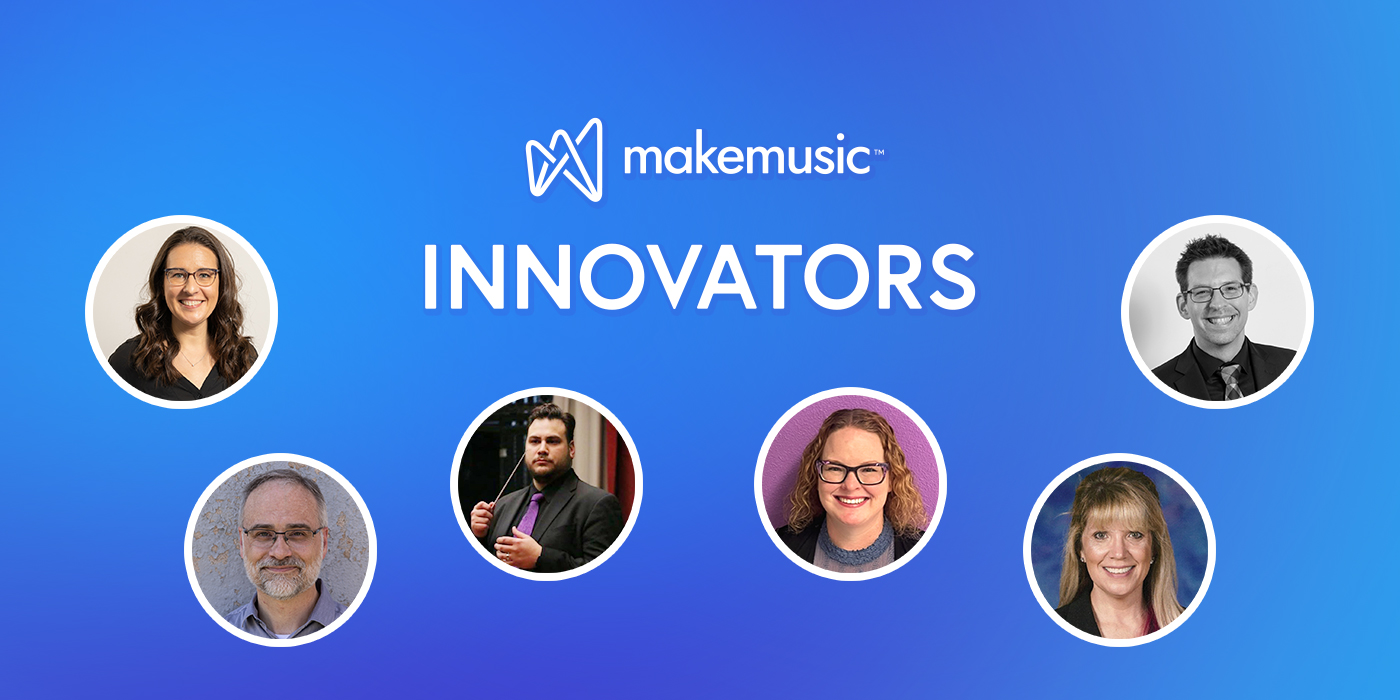 makemusic™

INNOVATORS